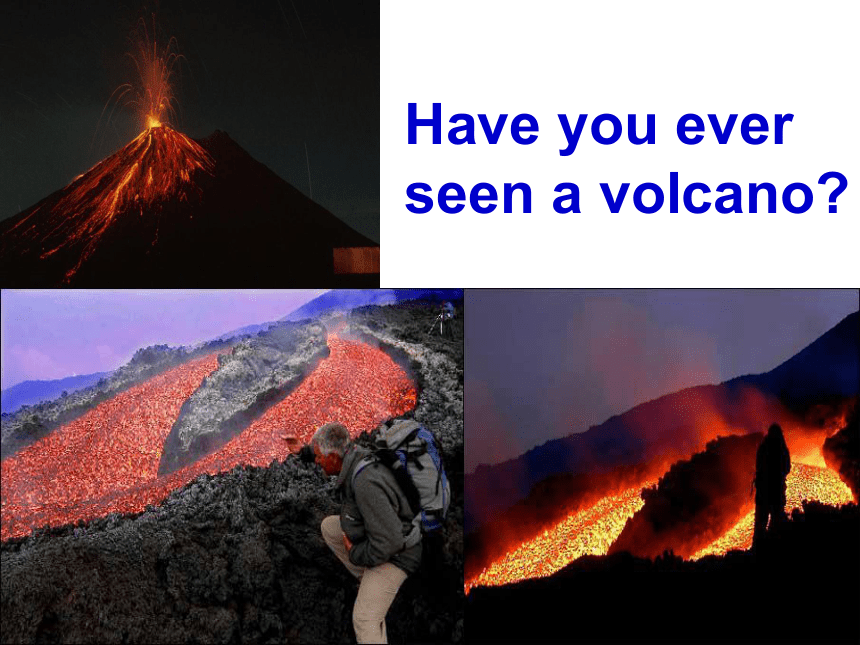 Have you ever seen a volcano?